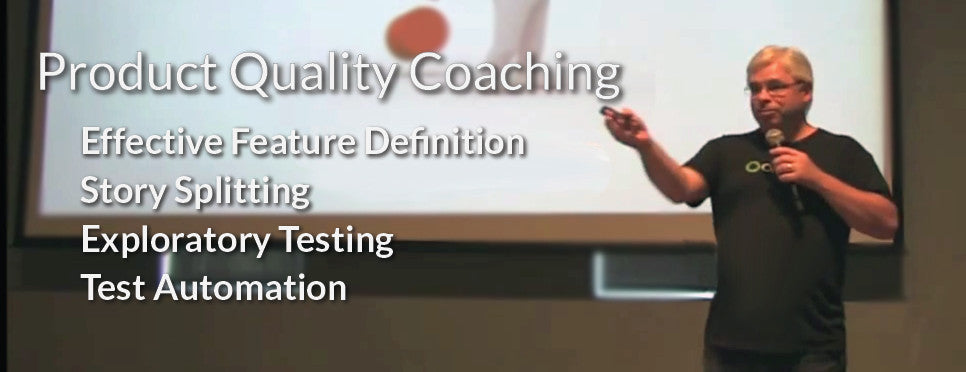 Product Quality Coaching

Effective Feature Definition
Story Splitting
Exploratory Testing
Test Automation